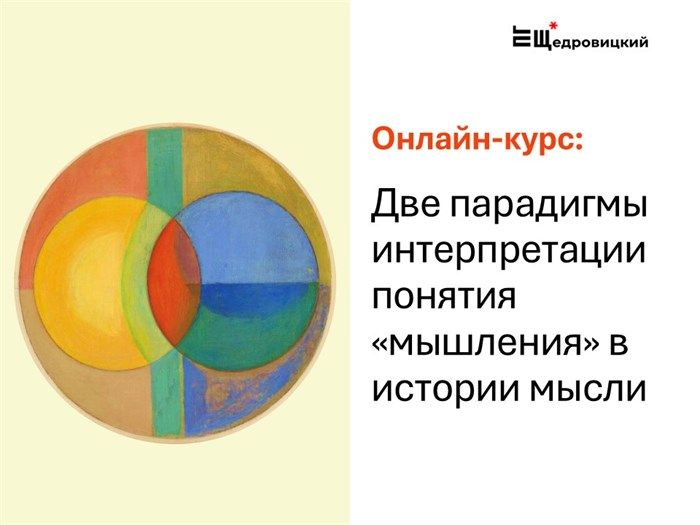 Щедровицкий

Онлайн-курс:

Две парадигмы интерпретации понятия «мышления» в истории мысли